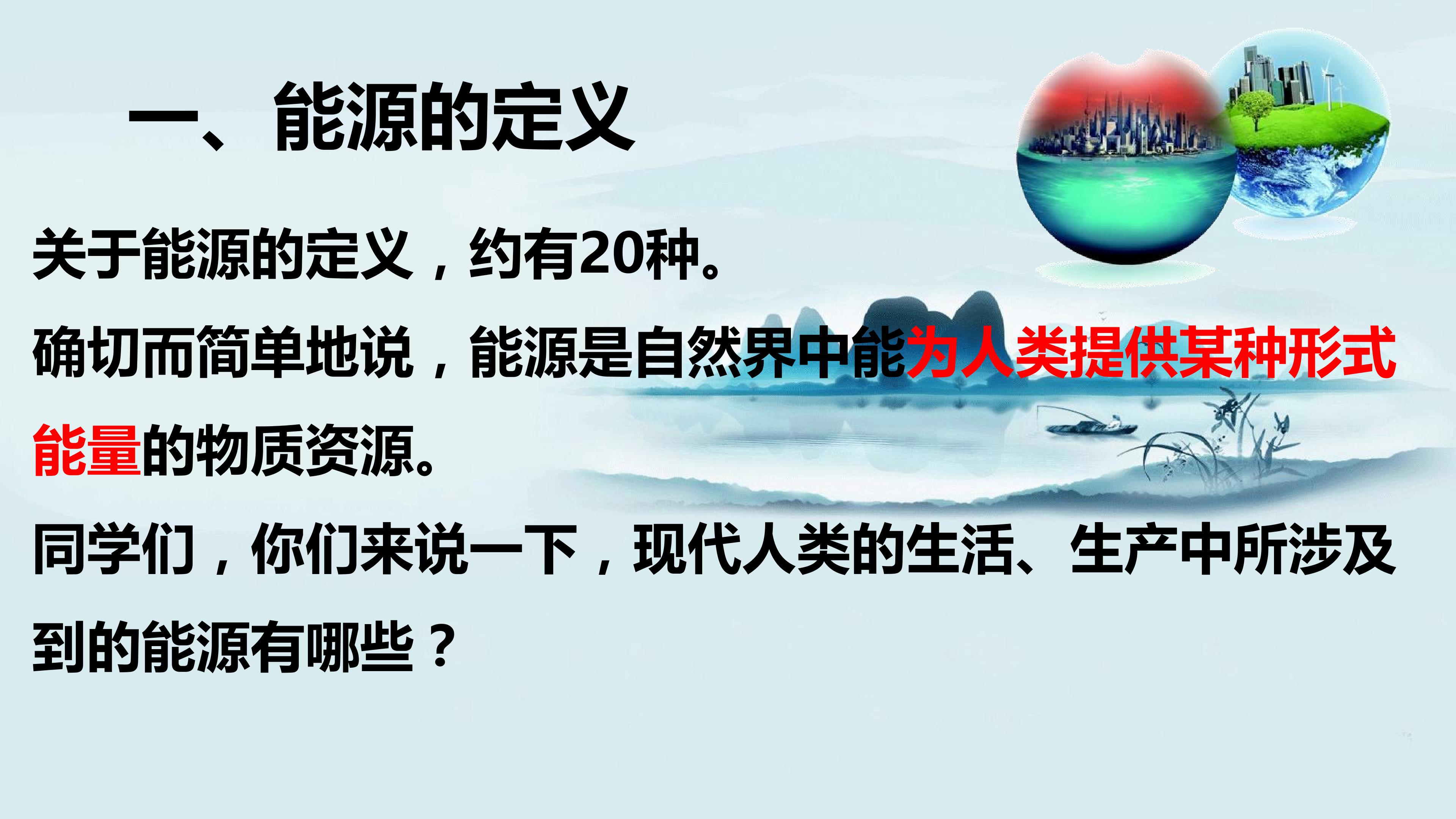 一、能源的定义

关于能源的定义，约有20种。

确切而简单地说，能源是自然界中能为人类提供某种形式能量的物质资源。

同学们，你们来说一下，现代人类的生活、生产中所涉及到的能源有哪些？